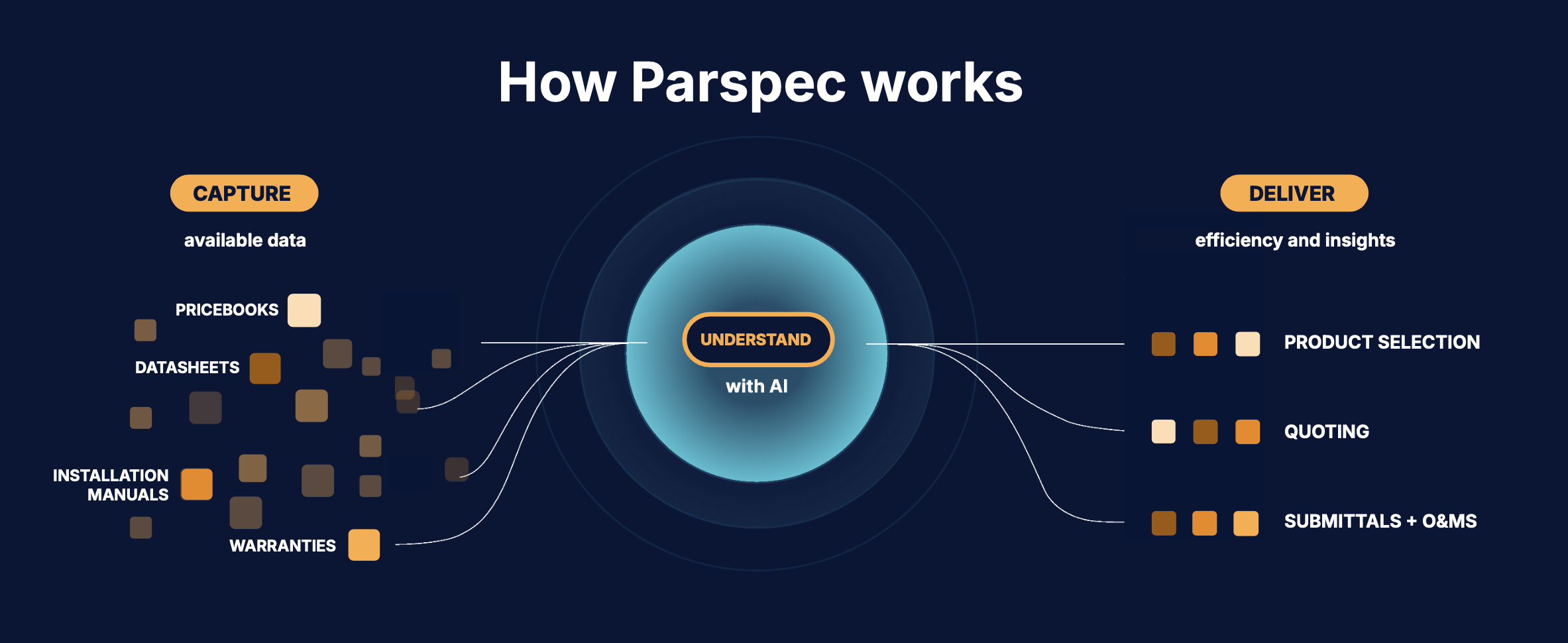 How Parspec works

CAPTURE

available data

PRICEBOOKS

DATASHEETS

INSTALLATION MANUALS

WARRANTIES

UNDERSTAND

with AI

DELIVER

efficiency and insights

PRODUCT SELECTION

QUOTING

SUBMITTALS + O&MS